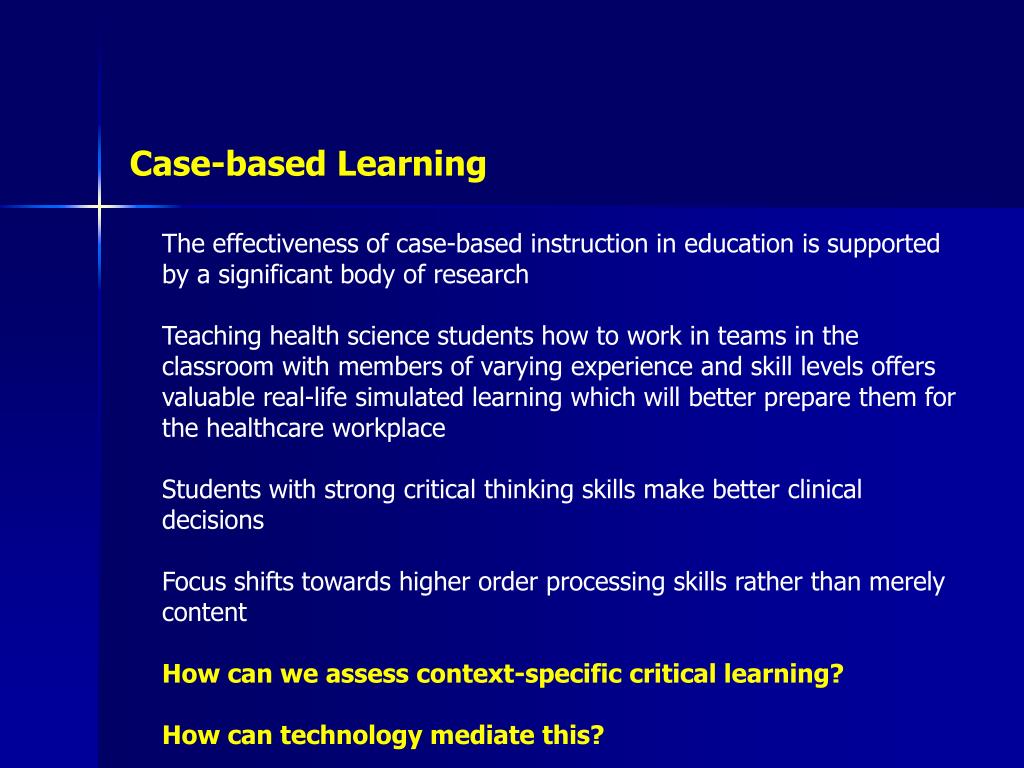 Case-based Learning

The effectiveness of case-based instruction in education is supported by a significant body of research

Teaching health science students how to work in teams in the classroom with members of varying experience and skill levels offers valuable real-life simulated learning which will better prepare them for the healthcare workplace

Students with strong critical thinking skills make better clinical decisions

Focus shifts towards higher order processing skills rather than merely content

How can we assess context-specific critical learning?

How can technology mediate this?